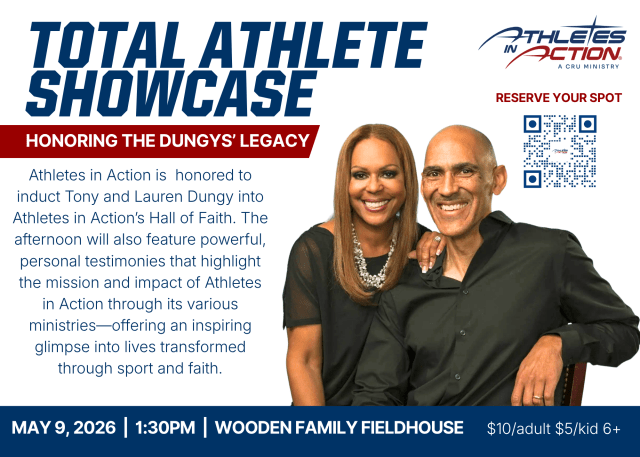 TOTAL ATHLETE SHOWCASE

ATHLETES IN ACTION
A CRU MINISTRY

RESERVE YOUR SPOT

HONORING THE DUNGYS' LEGACY

Athletes in Action is honored to induct Tony and Lauren Dungy into Athletes in Action's Hall of Faith. The afternoon will also feature powerful, personal testimonies that highlight the mission and impact of Athletes in Action through its various ministries—offering an inspiring glimpse into lives transformed through sport and faith.

MAY 9, 2026 | 1:30PM | WOODEN FAMILY FIELDHOUSE $10/adult $5/kid 6+